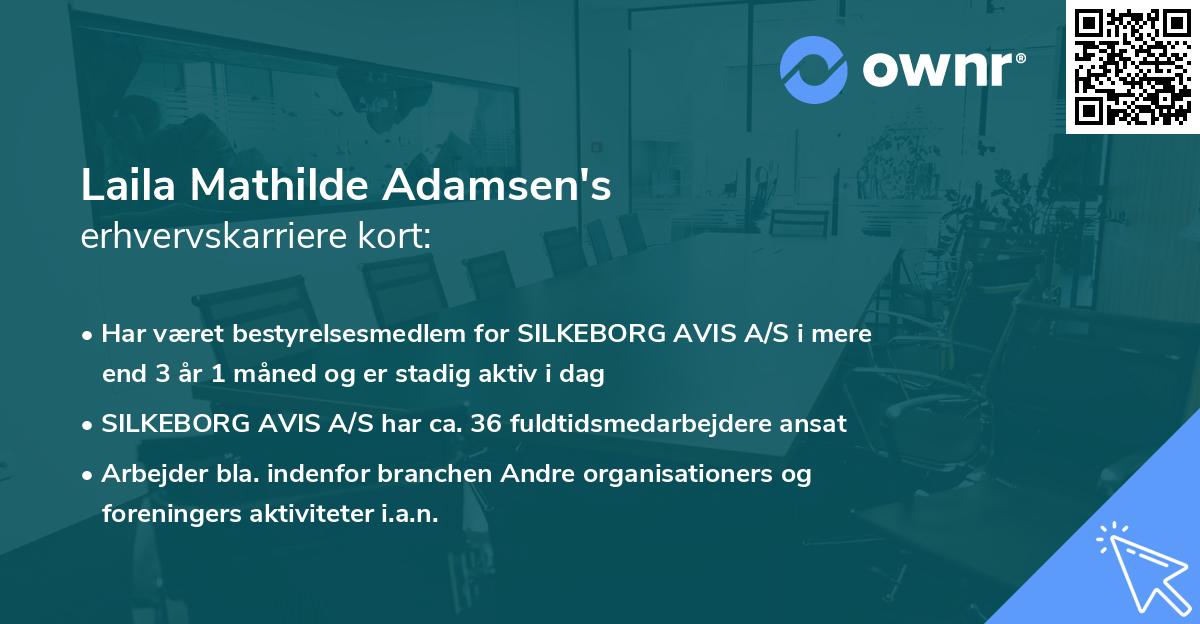 ownr®

Laila Mathilde Adamsen's
erhvervskarriere kort:

• Har været bestyrelsesmedlem for SILKEBORG AVIS A/S i mere end 3 år 1 måned og er stadig aktiv i dag

• SILKEBORG AVIS A/S har ca. 36 fuldtidsmedarbejdere ansat

• Arbejder bla. indenfor branchen Andre organisationers og foreningers aktiviteter i.a.n.